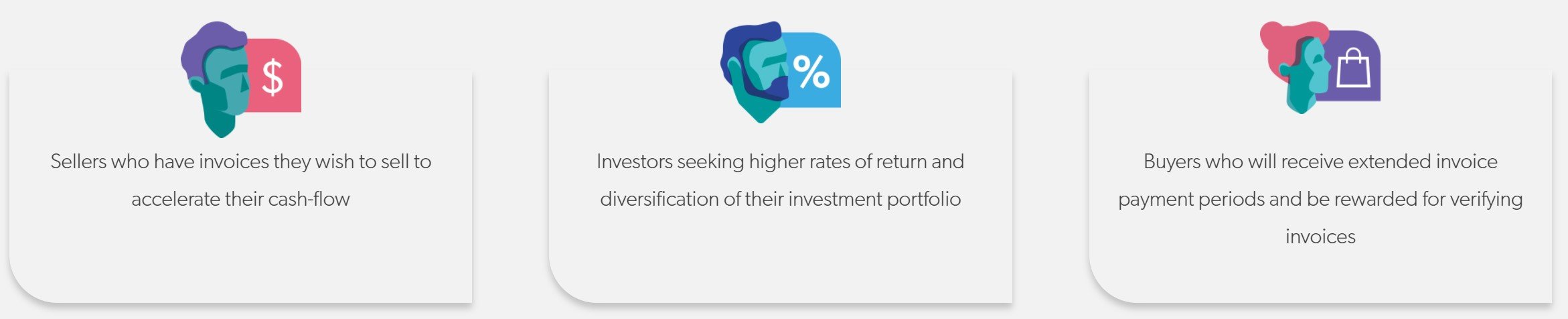 $

Sellers who have invoices they wish to sell to accelerate their cash-flow

%

Investors seeking higher rates of return and diversification of their investment portfolio

Buyers who will receive extended invoice payment periods and be rewarded for verifying invoices